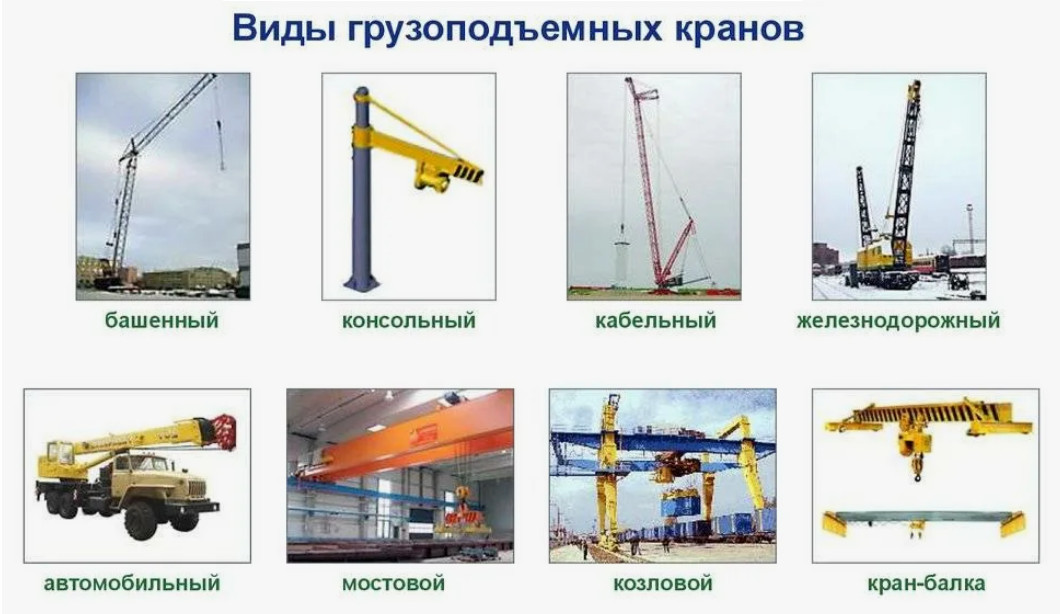 Виды грузоподъемных кранов

башенный

консольный

кабельный

железнодорожный

автомобильный

мостовой

козловой

кран-балка